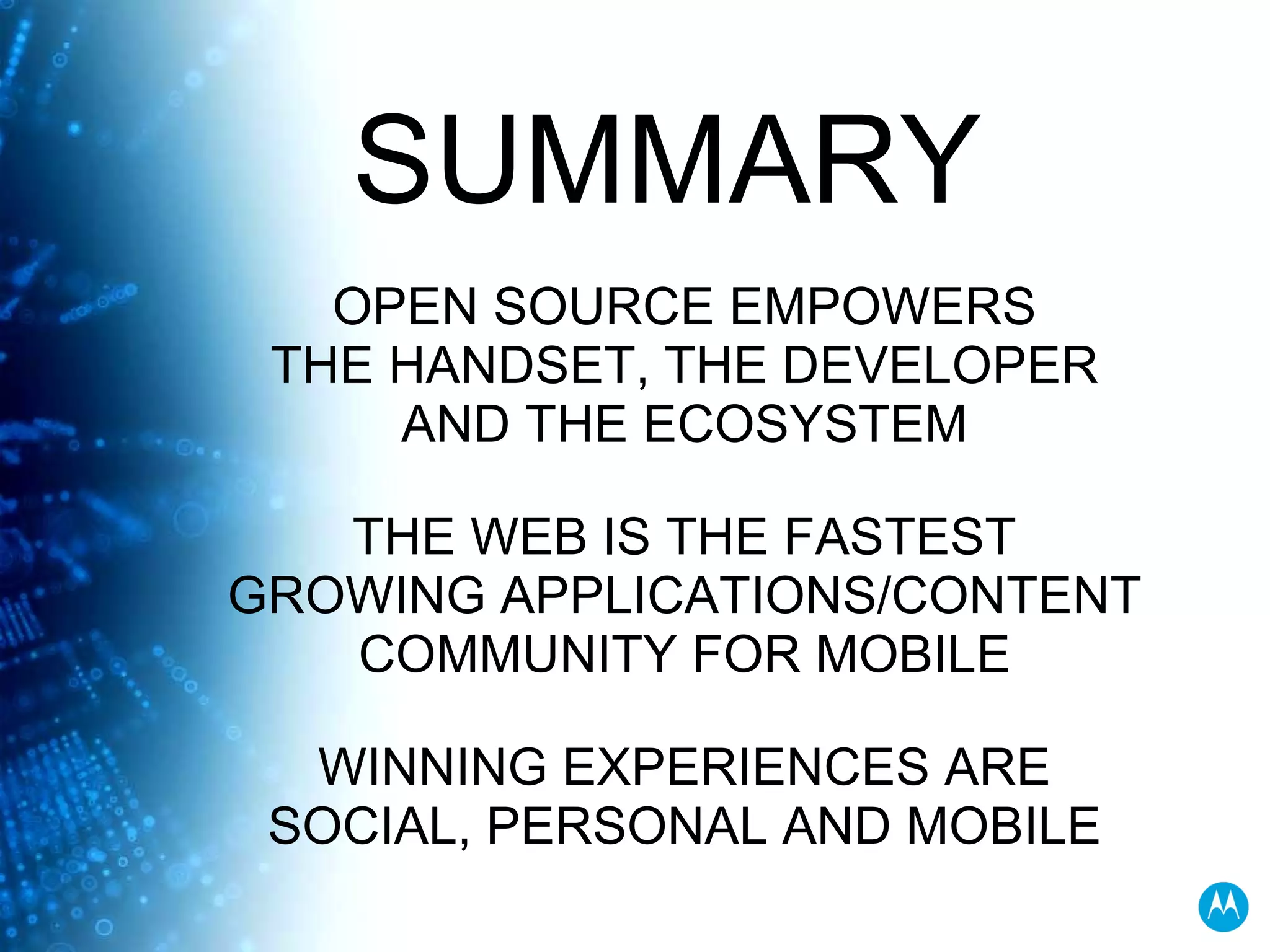 SUMMARY

OPEN SOURCE EMPOWERS THE HANDSET, THE DEVELOPER AND THE ECOSYSTEM

THE WEB IS THE FASTEST GROWING APPLICATIONS/CONTENT COMMUNITY FOR MOBILE

WINNING EXPERIENCES ARE SOCIAL, PERSONAL AND MOBILE